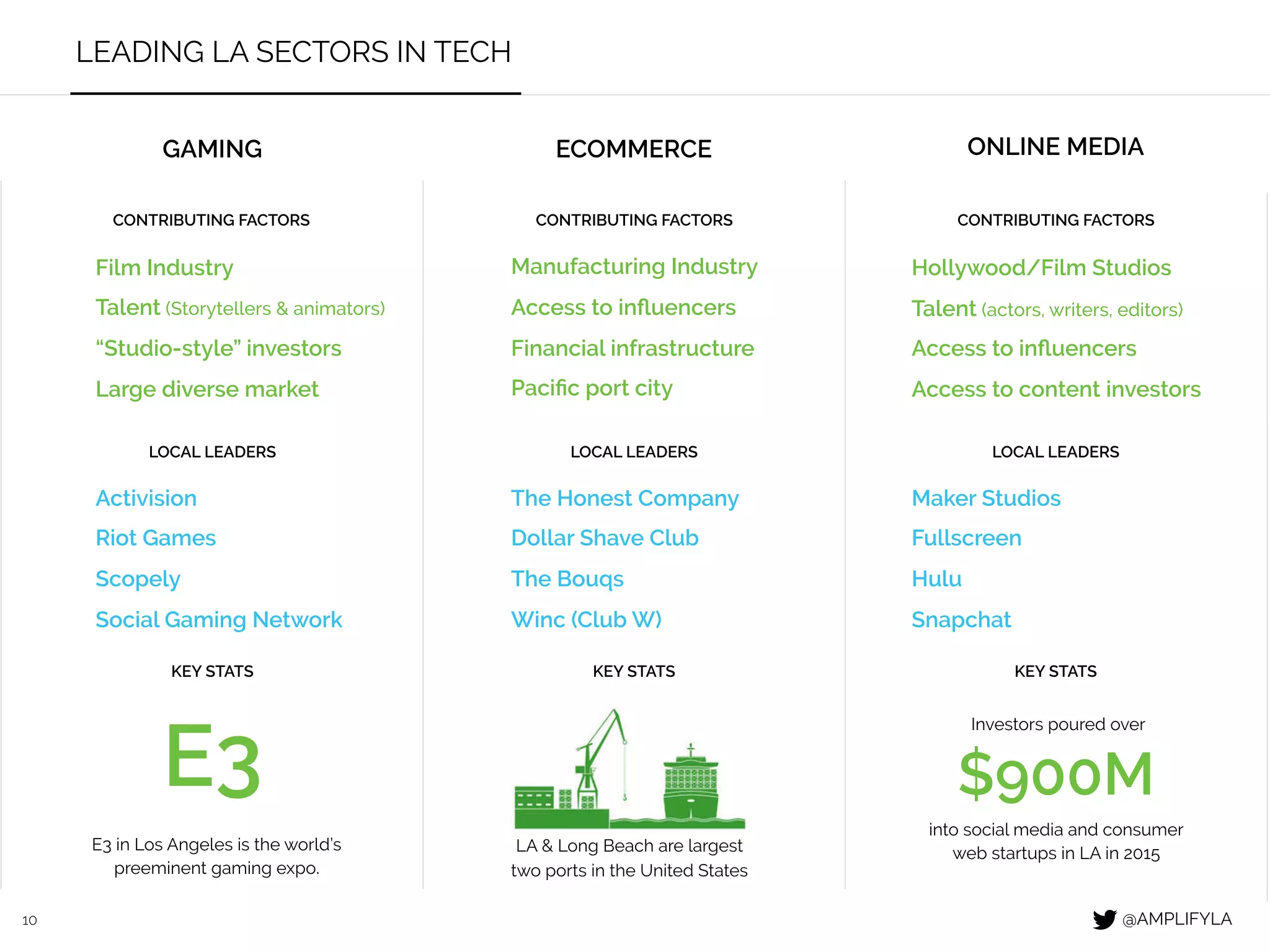 LEADING LA SECTORS IN TECH

GAMING

CONTRIBUTING FACTORS

Film Industry
Talent (Storytellers & animators)
“Studio-style” investors
Large diverse market

LOCAL LEADERS

Activision
Riot Games
Scopely
Social Gaming Network

KEY STATS

E3

E3 in Los Angeles is the world's preeminent gaming expo.

ECOMMERCE

CONTRIBUTING FACTORS

Manufacturing Industry
Access to influencers
Financial infrastructure
Pacific port city

LOCAL LEADERS

The Honest Company
Dollar Shave Club
The Bouqs
Winc (Club W)

KEY STATS

LA & Long Beach are largest two ports in the United States

ONLINE MEDIA

CONTRIBUTING FACTORS

Hollywood/Film Studios
Talent (actors, writers, editors)
Access to influencers
Access to content investors

LOCAL LEADERS

Maker Studios
Fullscreen
Hulu
Snapchat

KEY STATS

Investors poured over

$900M

into social media and consumer web startups in LA in 2015

10

@AMPLIFYLA